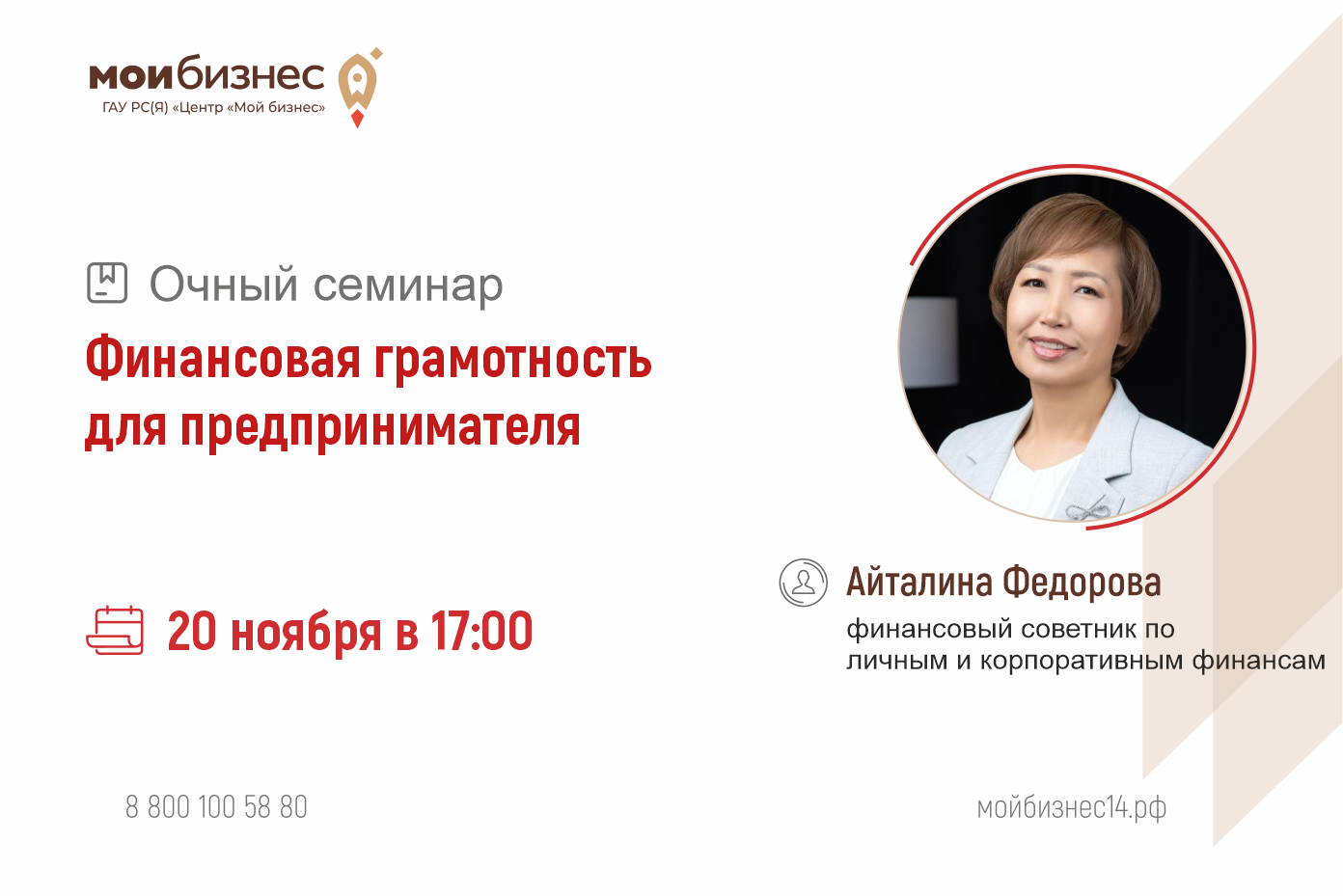 мойбизнес
ГАУ РС(Я) «Центр «Мой бизнес»

Очный семинар

Финансовая грамотность для предпринимателя

20 ноября в 17:00

Айталина Федорова

финансовый советник по личным и корпоративным финансам

8 800 100 58 80

мойбизнес14.рф